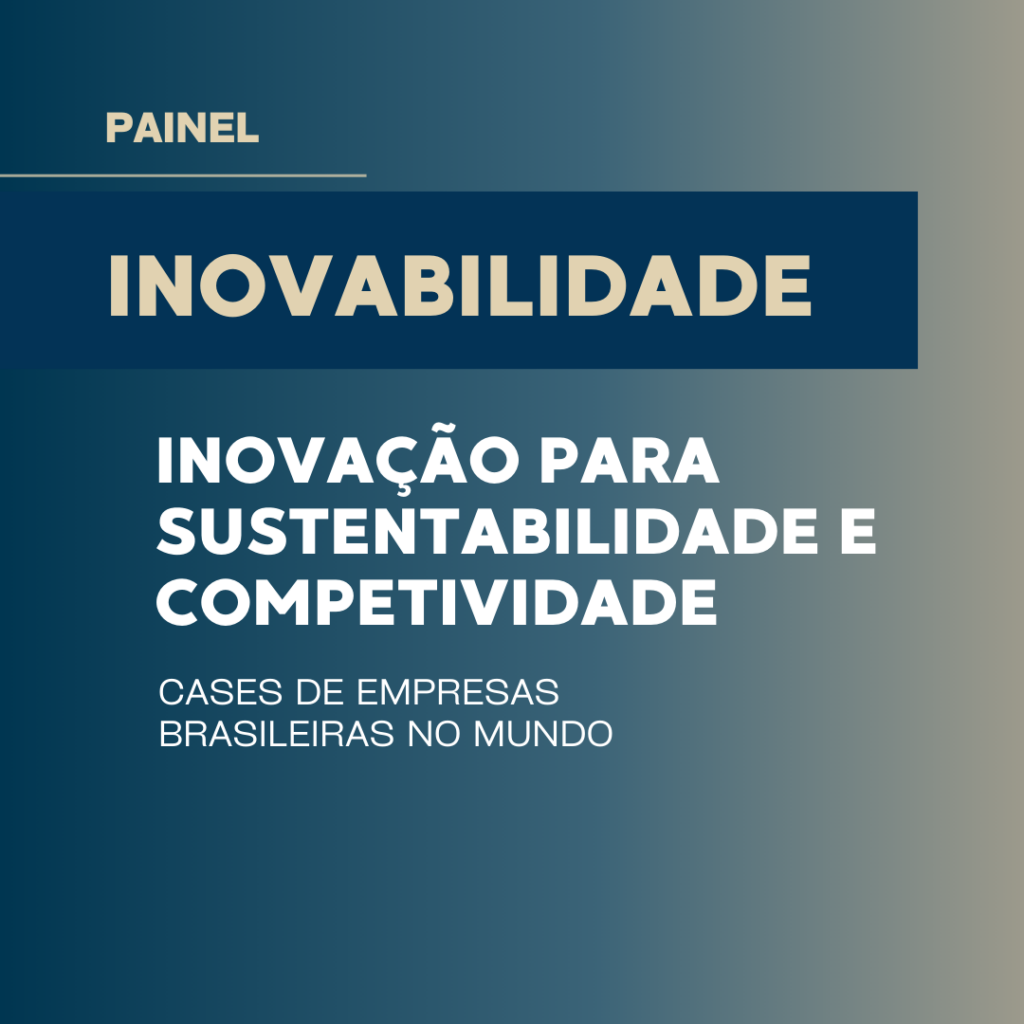 PAINEL

INOVABILIDADE

INOVAÇÃO PARA SUSTENTABILIDADE E COMPETIVIDADE

CASES DE EMPRESAS BRASILEIRAS NO MUNDO